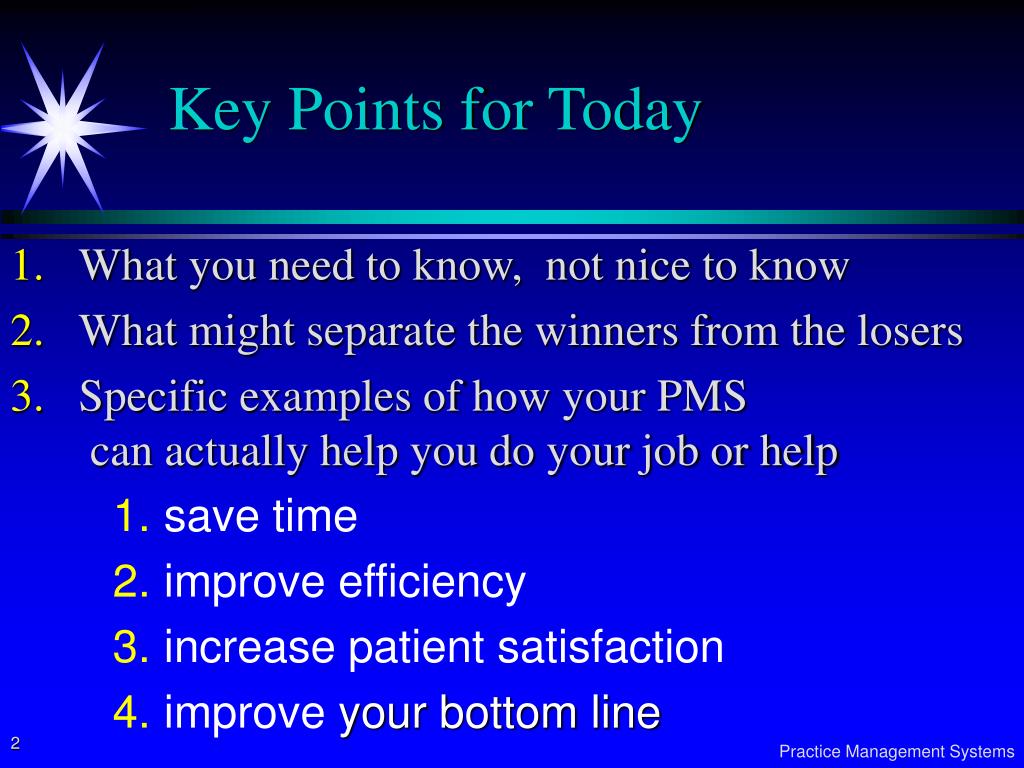 Key Points for Today

1. What you need to know, not nice to know
2. What might separate the winners from the losers
3. Specific examples of how your PMS can actually help you do your job or help
1. save time
2. improve efficiency
3. increase patient satisfaction
4. improve your bottom line

2

Practice Management Systems